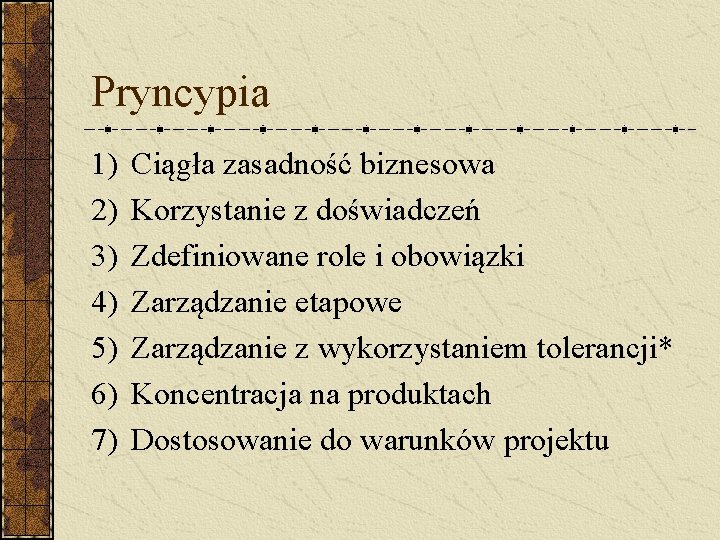 Pryncypia

1) Ciągła zasadność biznesowa
2) Korzystanie z doświadczeń
3) Zdefiniowane role i obowiązki
4) Zarządzanie etapowe
5) Zarządzanie z wykorzystaniem tolerancji*
6) Koncentracja na produktach
7) Dostosowanie do warunków projektu